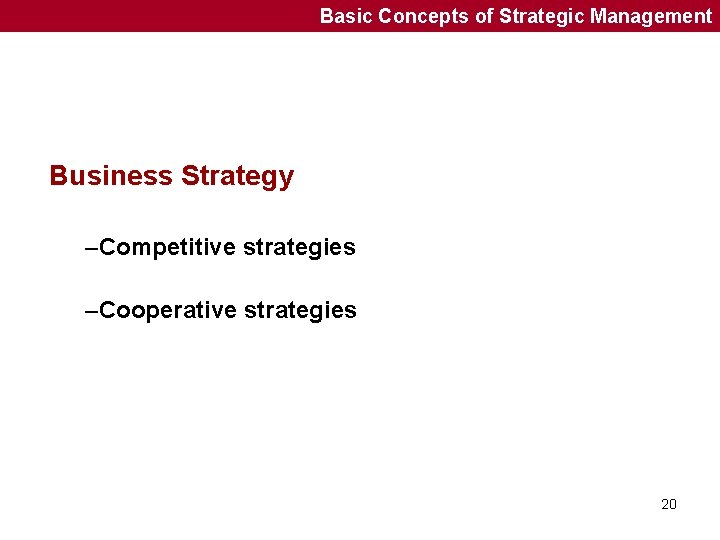 Basic Concepts of Strategic Management

Business Strategy

–Competitive strategies

–Cooperative strategies

20